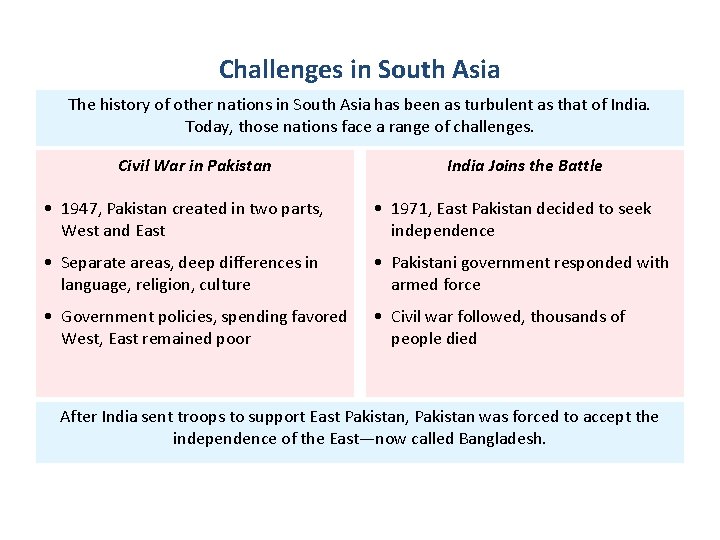 Challenges in South Asia

The history of other nations in South Asia has been as turbulent as that of India. Today, those nations face a range of challenges.

Civil War in Pakistan

• 1947, Pakistan created in two parts, West and East
• Separate areas, deep differences in language, religion, culture
• Government policies, spending favored West, East remained poor

India Joins the Battle

• 1971, East Pakistan decided to seek independence
• Pakistani government responded with armed force
• Civil war followed, thousands of people died

After India sent troops to support East Pakistan, Pakistan was forced to accept the independence of the East—now called Bangladesh.